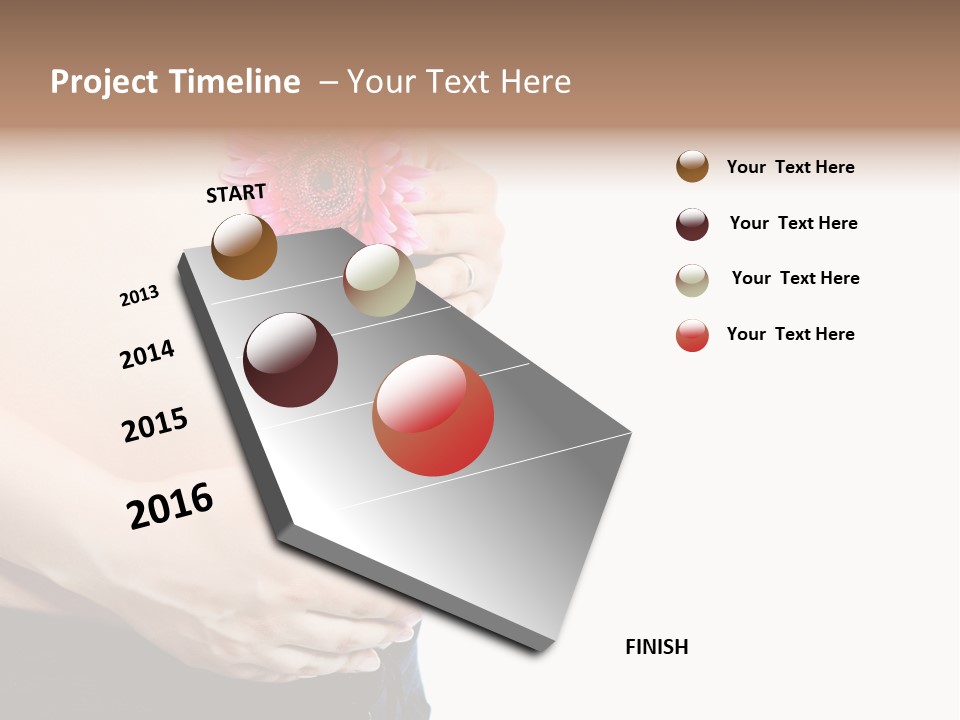 Project Timeline – Your Text Here

START

2013

2014

2015

2016

FINISH

Your Text Here

Your Text Here

Your Text Here

Your Text Here